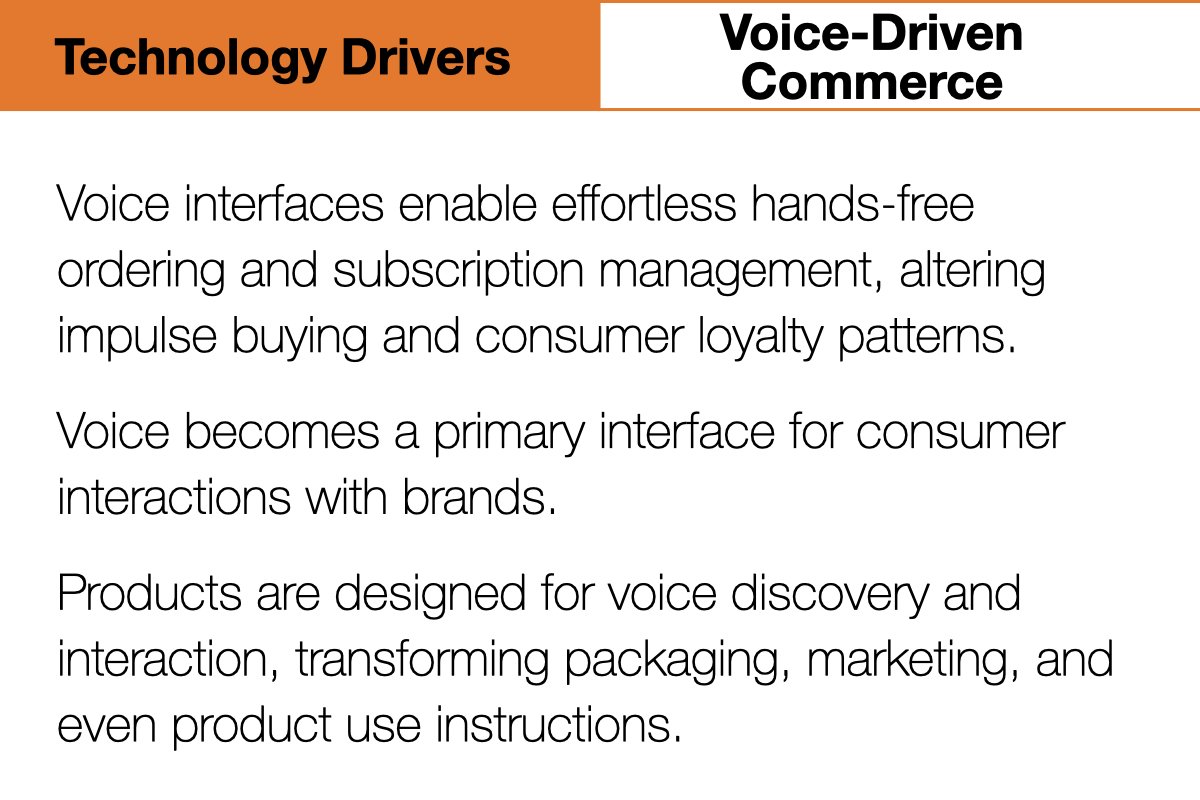 Technology Drivers

Voice-Driven Commerce

Voice interfaces enable effortless hands-free ordering and subscription management, altering impulse buying and consumer loyalty patterns.

Voice becomes a primary interface for consumer interactions with brands.

Products are designed for voice discovery and interaction, transforming packaging, marketing, and even product use instructions.